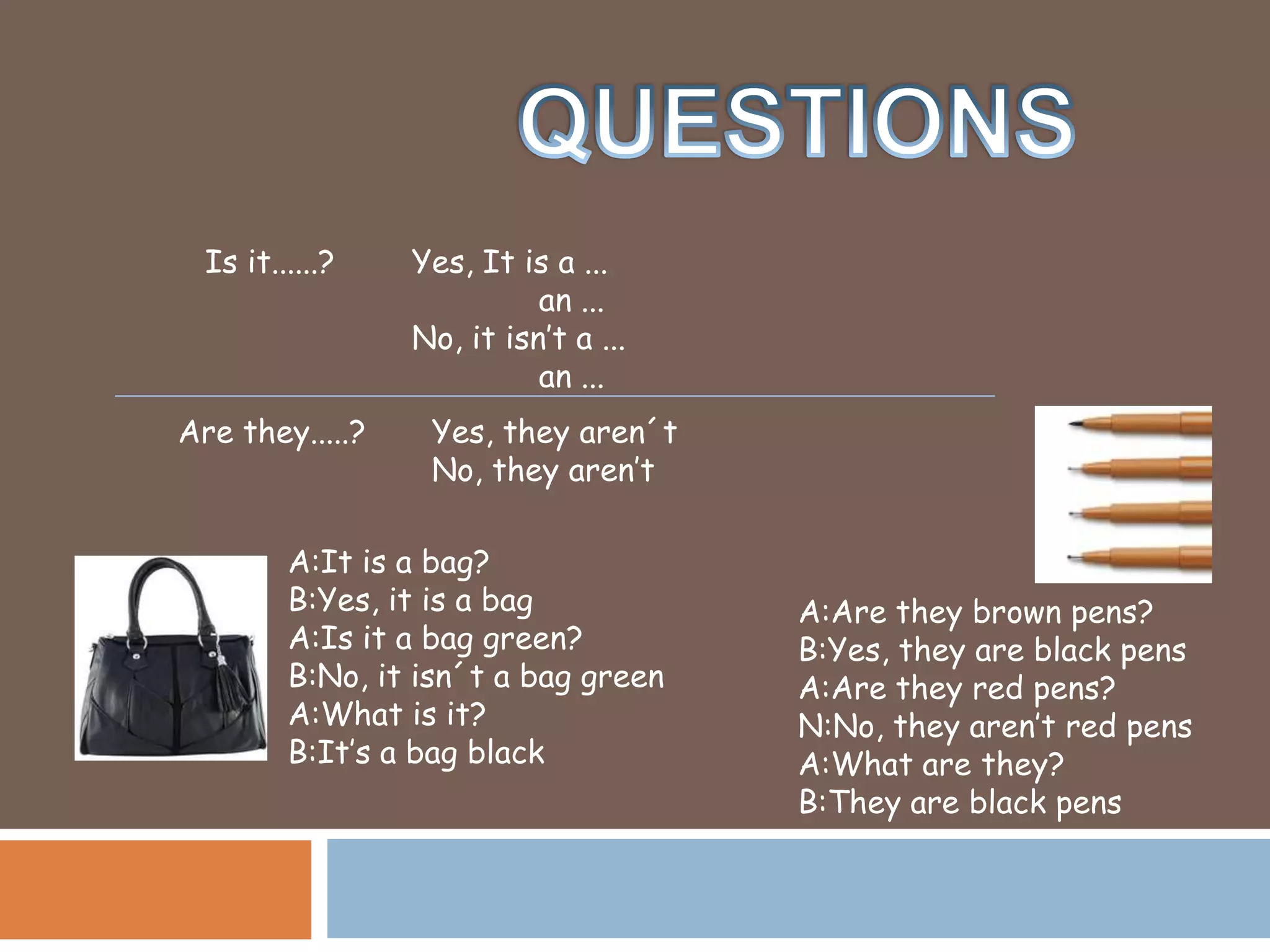 QUESTIONS

Is it......? Yes, It is a ...
an ...
No, it isn't a ...
an ...

Are they.....? Yes, they aren´t
No, they aren't

A:It is a bag?
B:Yes, it is a bag
A:Is it a bag green?
B:No, it isn´t a bag green
A:What is it?
B:It's a bag black

A:Are they brown pens?
B:Yes, they are black pens
A:Are they red pens?
N:No, they aren't red pens
A:What are they?
B:They are black pens